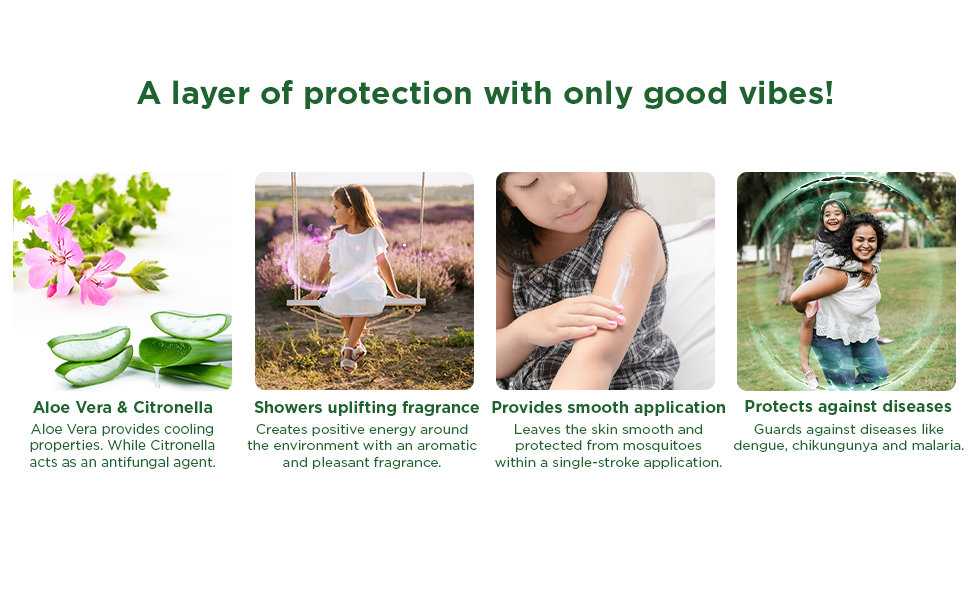 A layer of protection with only good vibes!

Aloe Vera & Citronella
Aloe Vera provides cooling properties. While Citronella acts as an antifungal agent.

Showers uplifting fragrance
Creates positive energy around the environment with an aromatic and pleasant fragrance.

Provides smooth application
Leaves the skin smooth and protected from mosquitoes within a single-stroke application.

Protects against diseases
Guards against diseases like dengue, chikungunya and malaria.